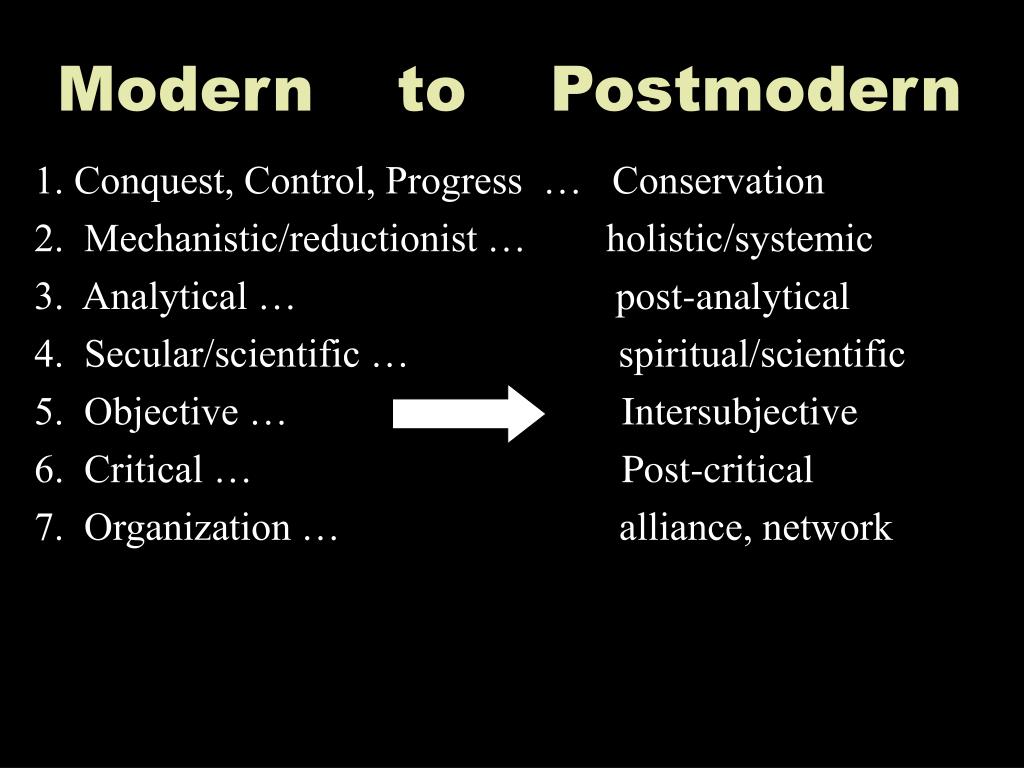 Modern to Postmodern

1. Conquest, Control, Progress … Conservation
2. Mechanistic/reductionist … holistic/systemic
3. Analytical … post-analytical
4. Secular/scientific … spiritual/scientific
5. Objective … Intersubjective
6. Critical … Post-critical
7. Organization … alliance, network